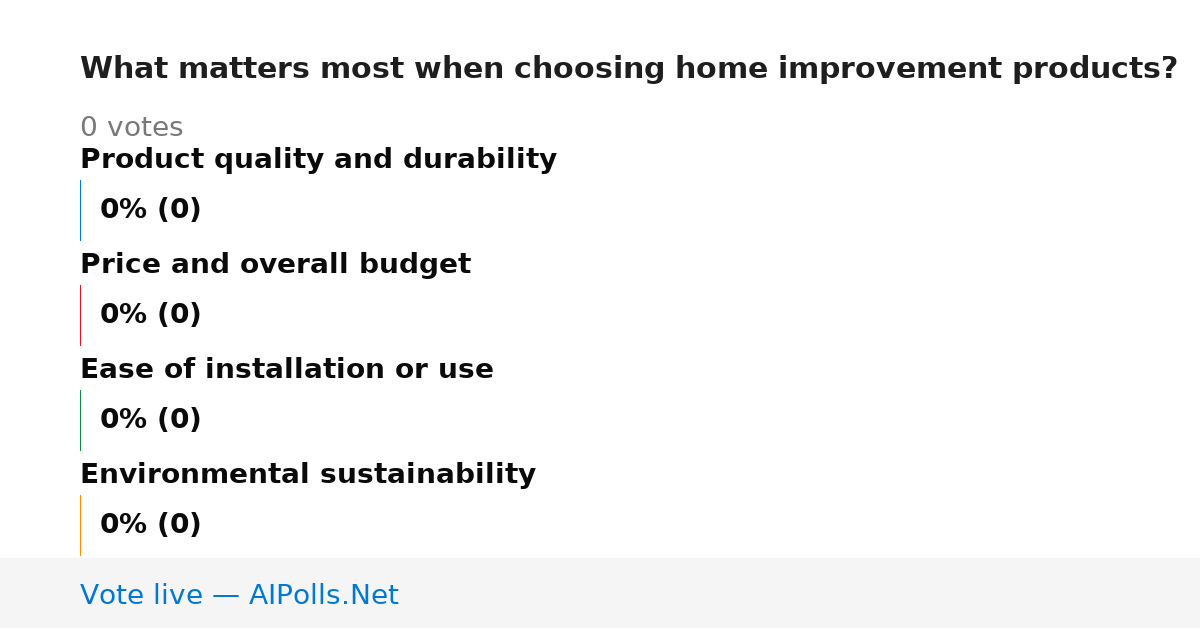 What matters most when choosing home improvement products?

0 votes

Product quality and durability

0% (0)

Price and overall budget

0% (0)

Ease of installation or use

0% (0)

Environmental sustainability

0% (0)

Vote live — AIPolls.Net